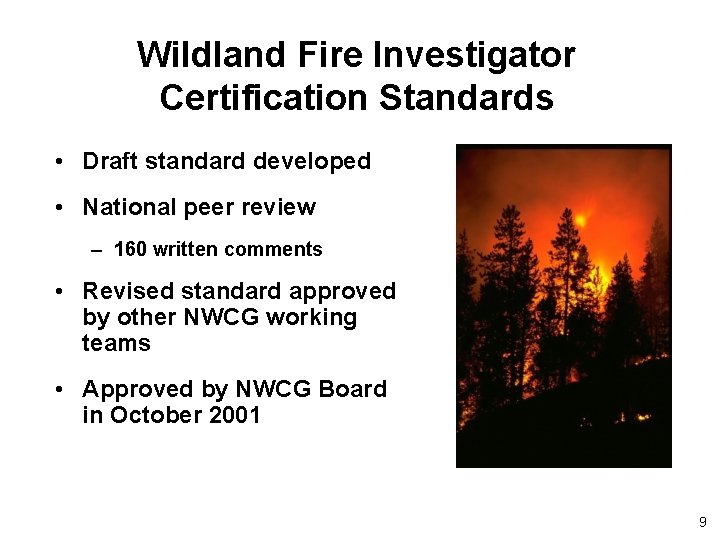 Wildland Fire Investigator Certification Standards

• Draft standard developed

• National peer review

– 160 written comments

• Revised standard approved by other NWCG working teams

• Approved by NWCG Board in October 2001

9